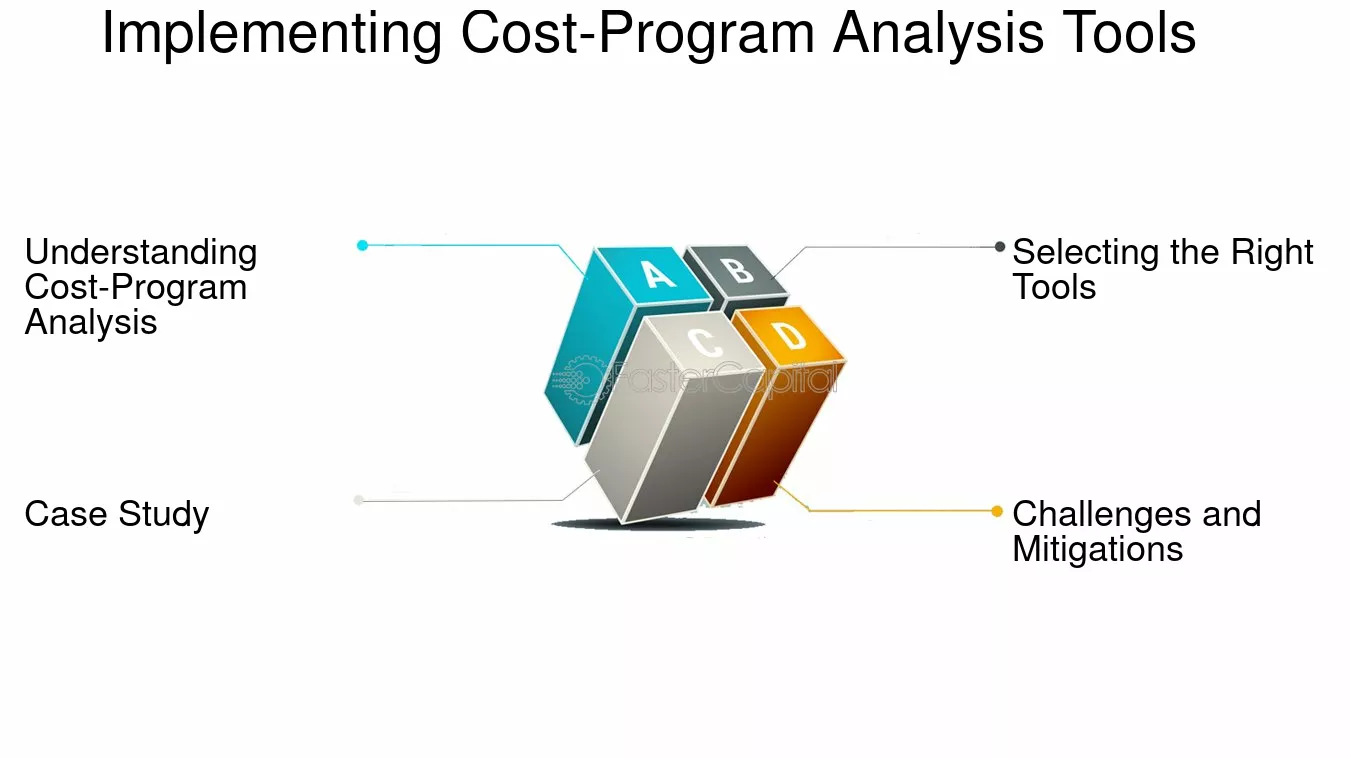 Implementing Cost-Program Analysis Tools

Understanding Cost-Program Analysis

A

B

Selecting the Right Tools

C

D

FasterCapital

Case Study

Challenges and Mitigations